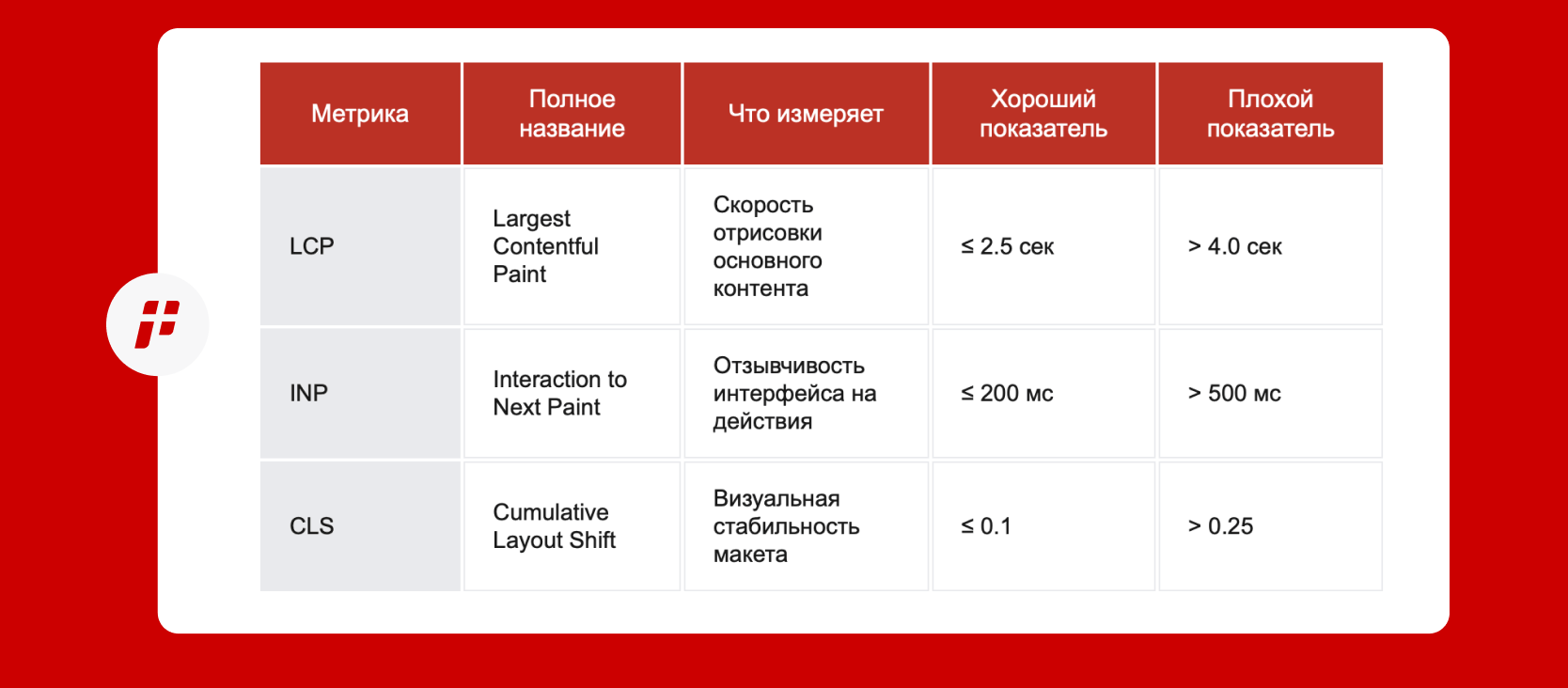 | Метрика | Полное название | Что измеряет | Хороший показатель | Плохой показатель |
|---|---|---|---|---|
| LCP | Largest Contentful Paint | Скорость отрисовки основного контента | ≤ 2.5 сек | > 4.0 сек |
| INP | Interaction to Next Paint | Отзывчивость интерфейса на действия | ≤ 200 мс | > 500 мс |
| CLS | Cumulative Layout Shift | Визуальная стабильность макета | ≤ 0.1 | > 0.25 |